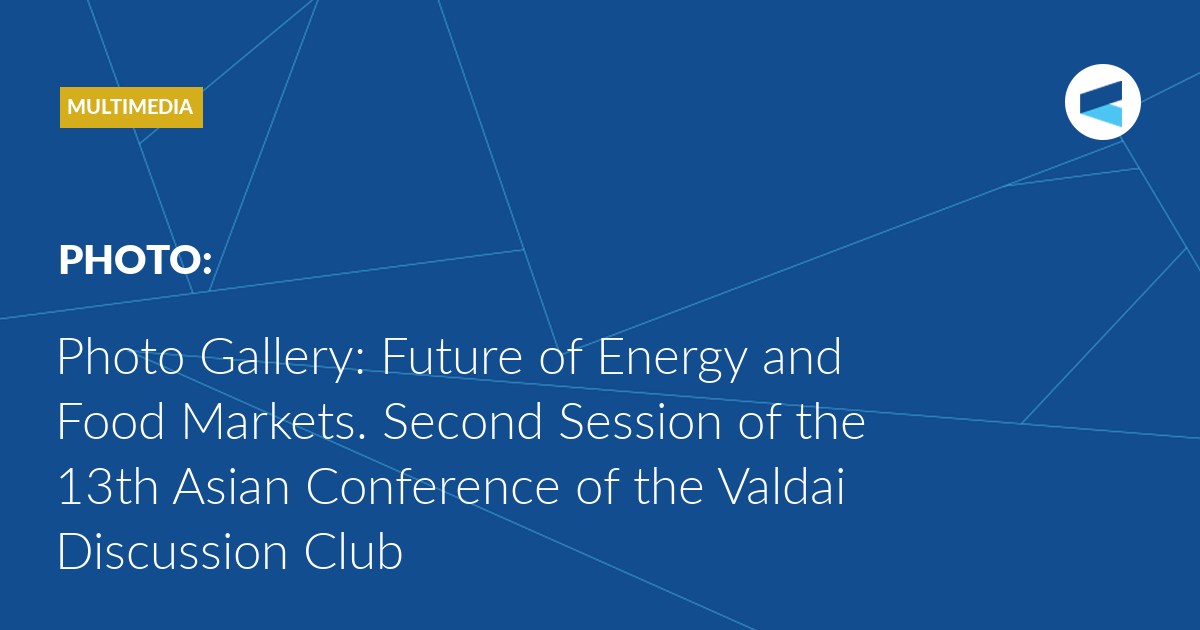 MULTIMEDIA

PHOTO:

Photo Gallery: Future of Energy and Food Markets. Second Session of the 13th Asian Conference of the Valdai Discussion Club